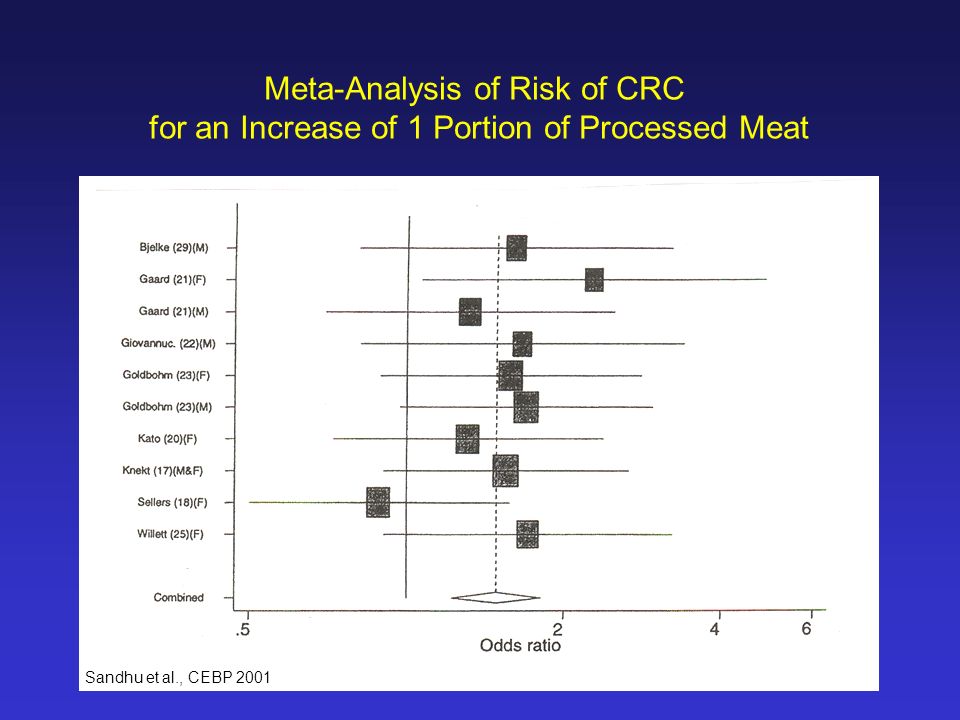 Meta-Analysis of Risk of CRC
for an Increase of 1 Portion of Processed Meat

Bjelke (29)(M)
Gaard (21)(F)
Gaard (21)(M)
Giovannuc. (22)(M)
Goldbohm (23)(F)
Goldbohm (23)(M)
Kato (20)(F)
Knekt (17)(M&F)
Sellers (18)(F)
Willett (25)(F)
Combined

.5
2
4
6
Odds ratio

Sandhu et al., CEBP 2001